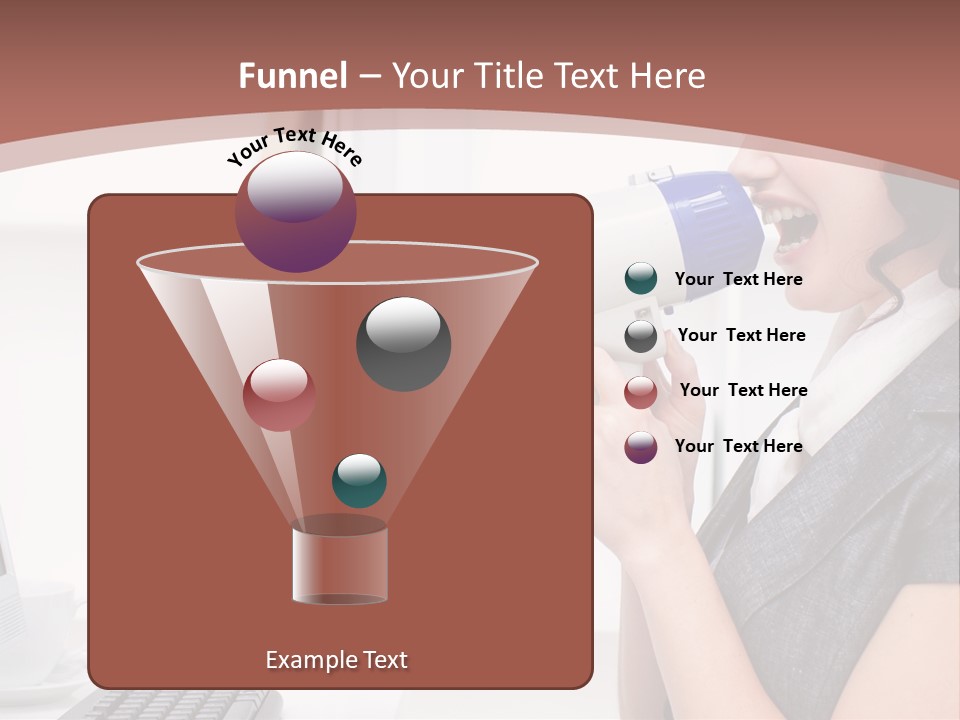 Funnel – Your Title Text Here

Your Text Here

Your Text Here

Your Text Here

Your Text Here

Your Text Here

Example Text